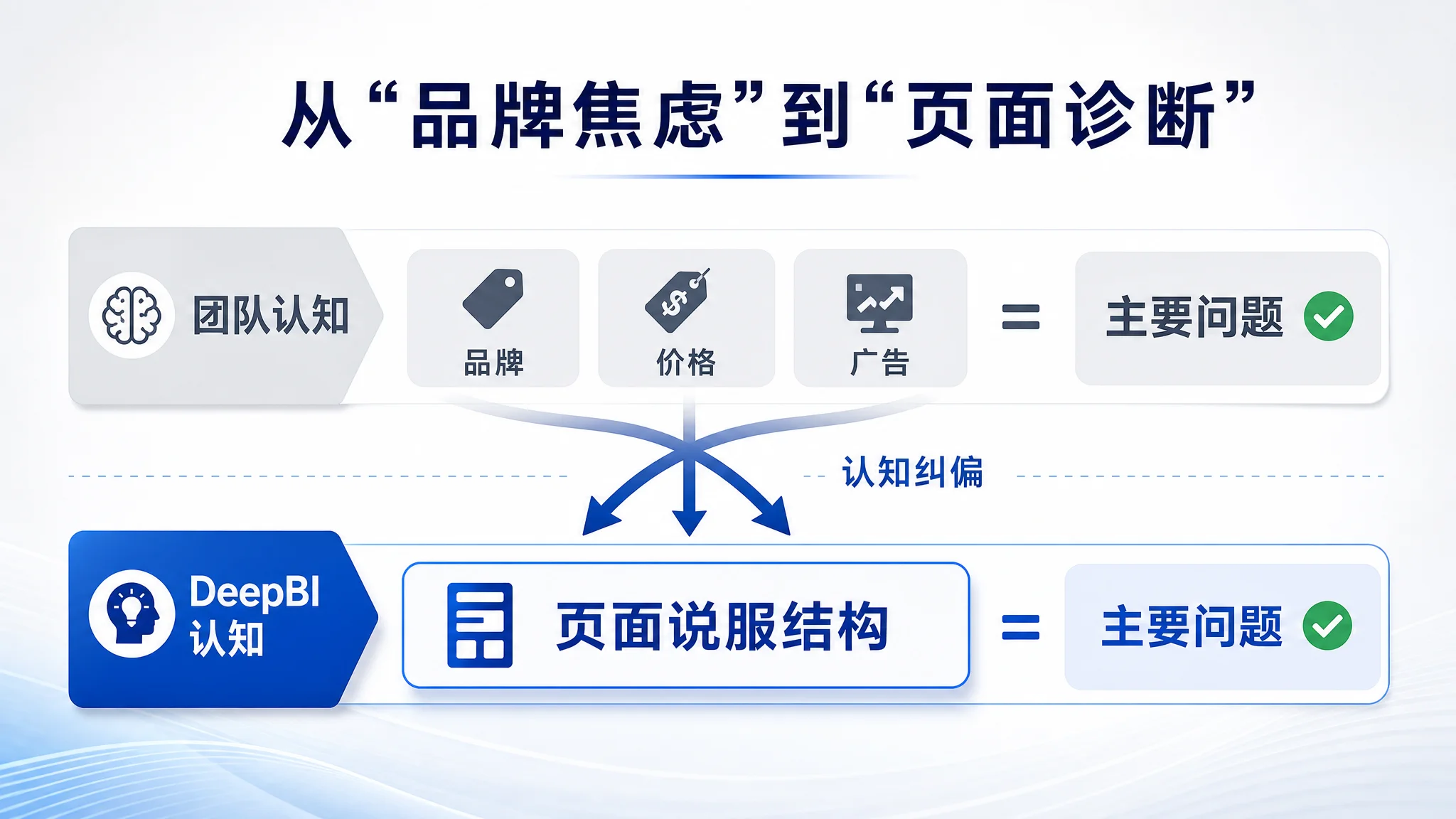 从“品牌焦虑”到“页面诊断”

团队认知

品牌

价格

广告

=

主要问题

认知纠偏

DeepBI
认知

页面说服结构

=

主要问题